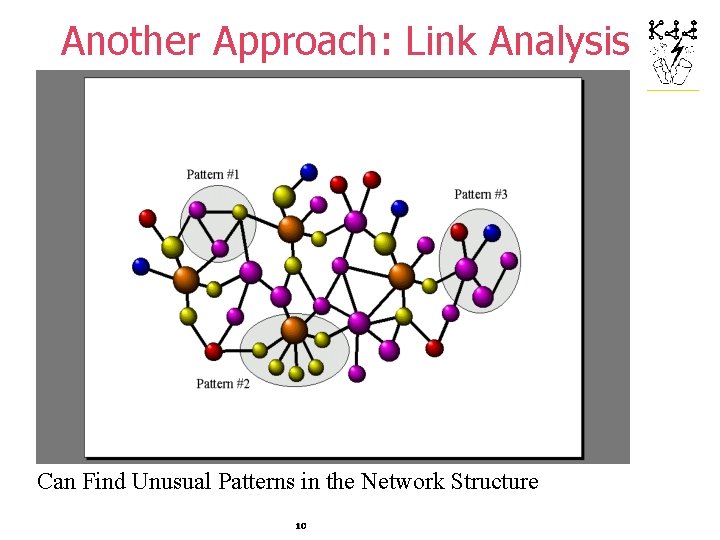 Another Approach: Link Analysis

Pattern #1

Pattern #3

Pattern #2

Can Find Unusual Patterns in the Network Structure

10